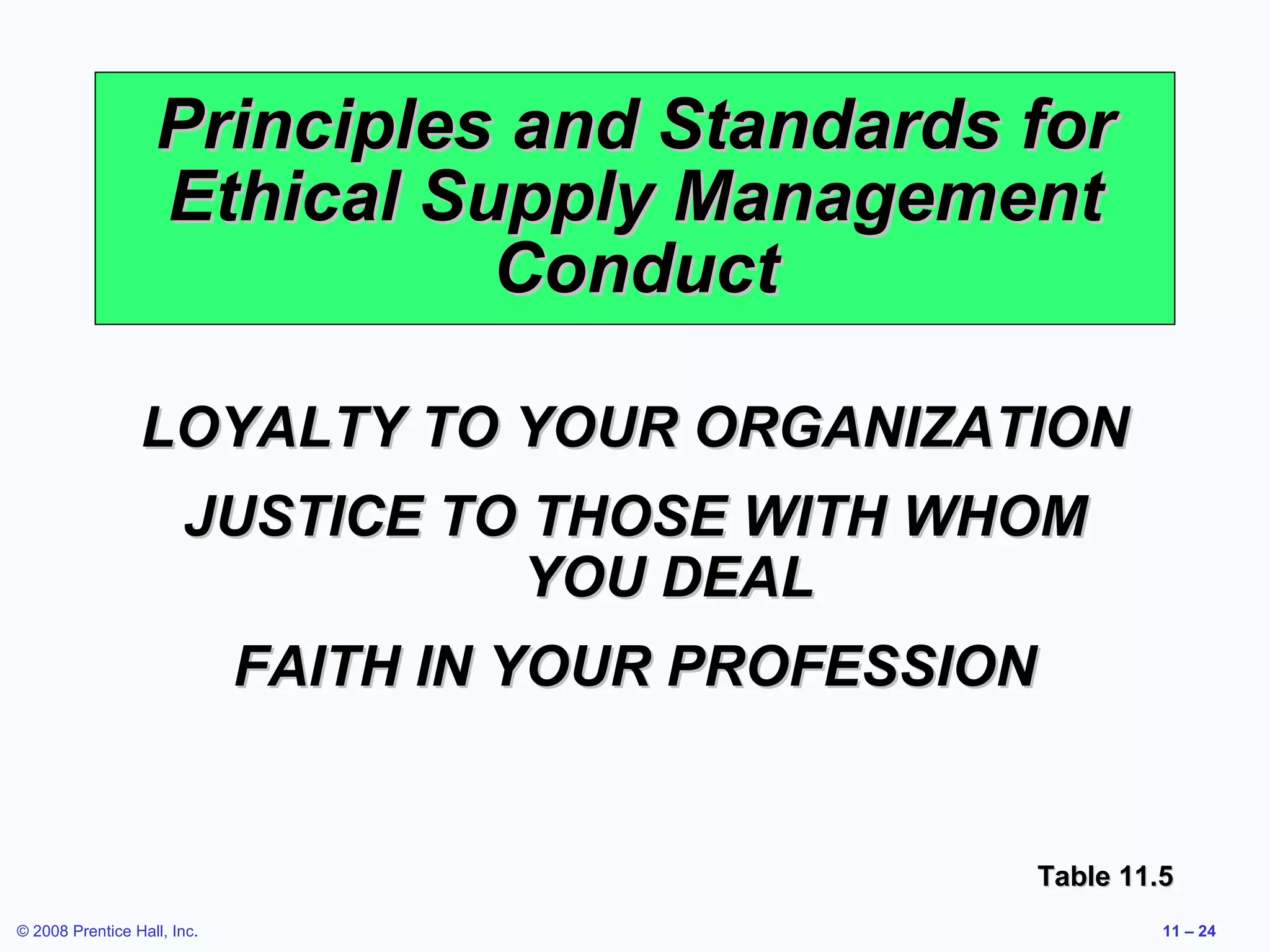 Principles and Standards for Ethical Supply Management Conduct

LOYALTY TO YOUR ORGANIZATION

JUSTICE TO THOSE WITH WHOM YOU DEAL

FAITH IN YOUR PROFESSION

Table 11.5

© 2008 Prentice Hall, Inc.

11 – 24